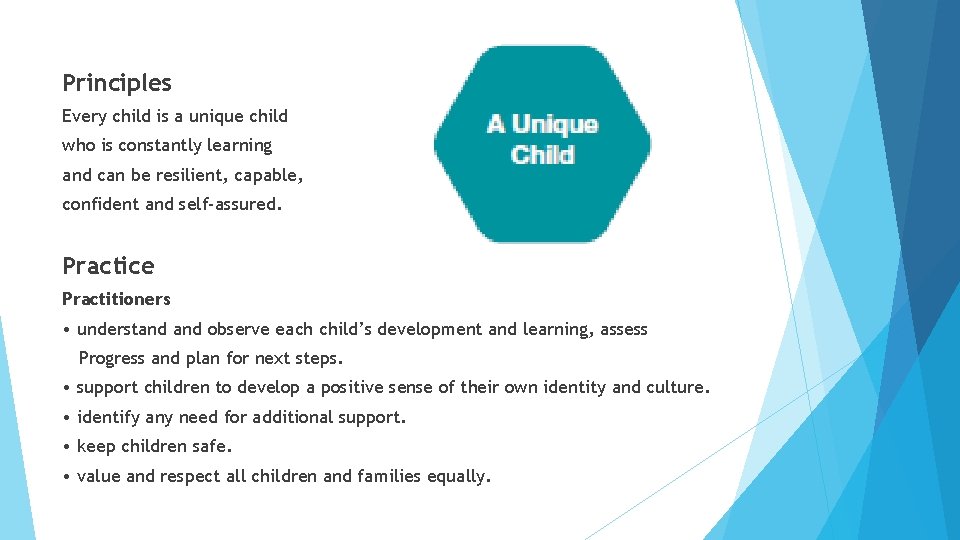 Principles

Every child is a unique child who is constantly learning and can be resilient, capable, confident and self-assured.

A Unique Child

Practice

Practitioners

• understand and observe each child's development and learning, assess Progress and plan for next steps.

• support children to develop a positive sense of their own identity and culture.

• identify any need for additional support.

• keep children safe.

• value and respect all children and families equally.